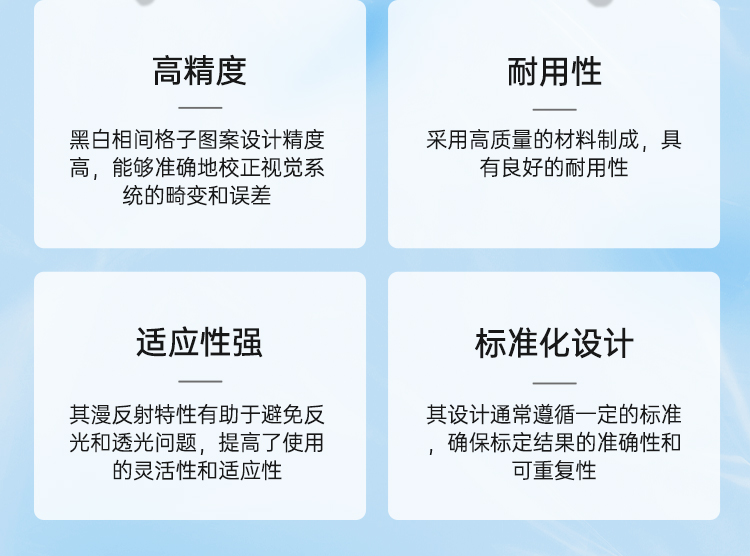 高精度

黑白相间格子图案设计精度高，能够准确地校正视觉系统的畸变和误差

耐用性

采用高质量的材料制成，具有良好的耐用性

适应性强

其漫反射特性有助于避免反光和透光问题，提高了使用的灵活性和适应性

标准化设计

其设计通常遵循一定的标准，确保标定结果的准确性和可重复性